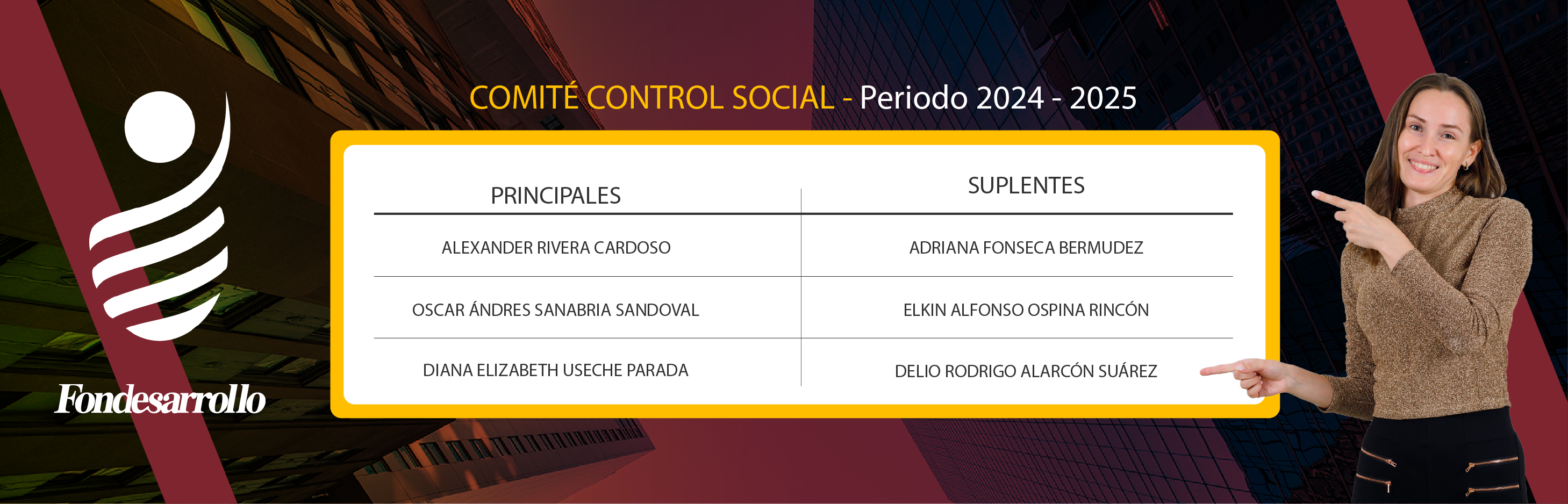 Fondesarrollo

COMITÉ CONTROL SOCIAL - Periodo 2024 - 2025

| PRINCIPALES | SUPLENTES |
|---|---|
| ALEXANDER RIVERA CARDOSO | ADRIANA FONSECA BERMUDEZ |
| OSCAR ÁNDRES SANABRIA SANDOVAL | ELKIN ALFONSO OSPINA RINCÓN |
| DIANA ELIZABETH USECHE PARADA | DELIO RODRIGO ALARCÓN SUÁREZ |